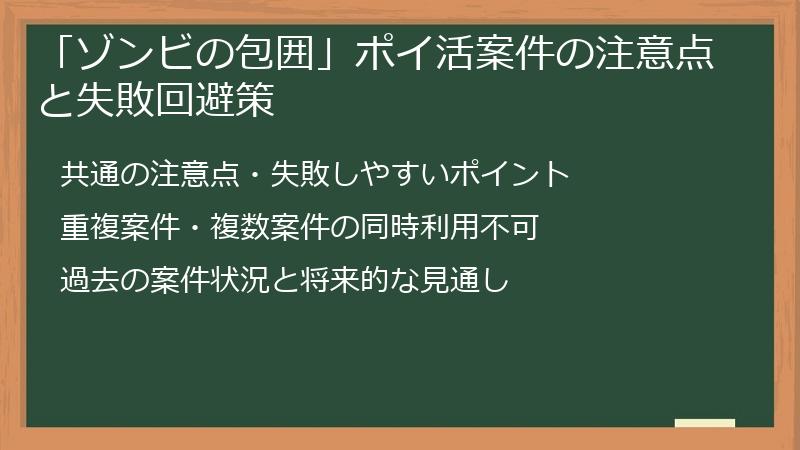 「ゾンビの包囲」ポイ活案件の注意点と失敗回避策

共通の注意点・失敗しやすいポイント

重複案件・複数案件の同時利用不可

過去の案件状況と将来的な見通し